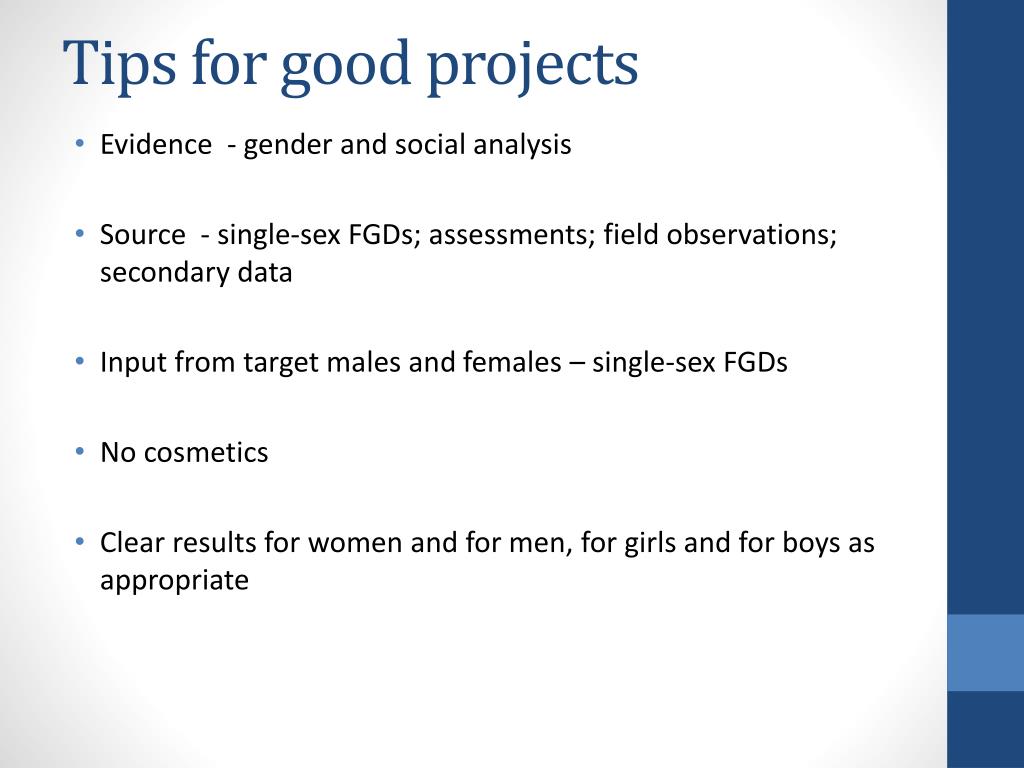 Tips for good projects

• Evidence - gender and social analysis

• Source - single-sex FGDs; assessments; field observations; secondary data

• Input from target males and females – single-sex FGDs

• No cosmetics

• Clear results for women and for men, for girls and for boys as appropriate